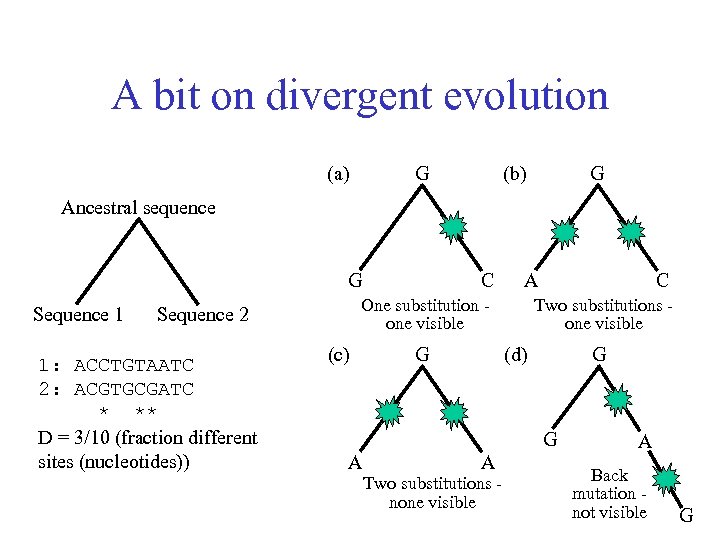 A bit on divergent evolution

Ancestral sequence

Sequence 1 Sequence 2

1: ACCTGTAATC
2: ACGTGCGATC
* **
D = 3/10 (fraction different sites (nucleotides))

(a) G
G C
One substitution - one visible

(b) G
A C
Two substitutions - one visible

(c) G
A A
Two substitutions - none visible

(d) G
G A
G
Back mutation - not visible